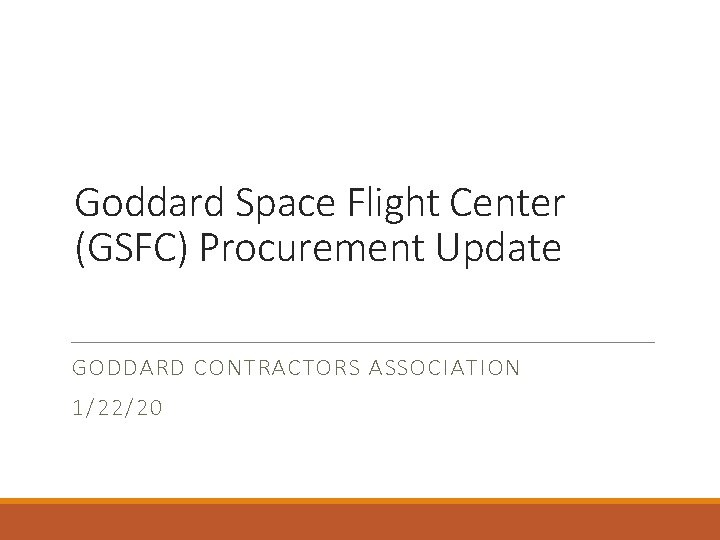 Goddard Space Flight Center (GSFC) Procurement Update

GODDARD CONTRACTORS ASSOCIATION

1/22/20